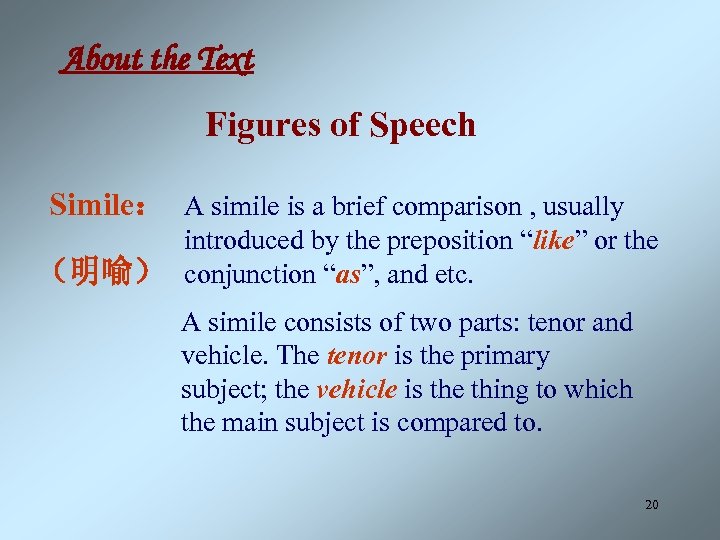 About the Text

Figures of Speech

Simile：
（明喻）

A simile is a brief comparison , usually introduced by the preposition “like” or the conjunction “as”, and etc.

A simile consists of two parts: tenor and vehicle. The tenor is the primary subject; the vehicle is the thing to which the main subject is compared to.

20